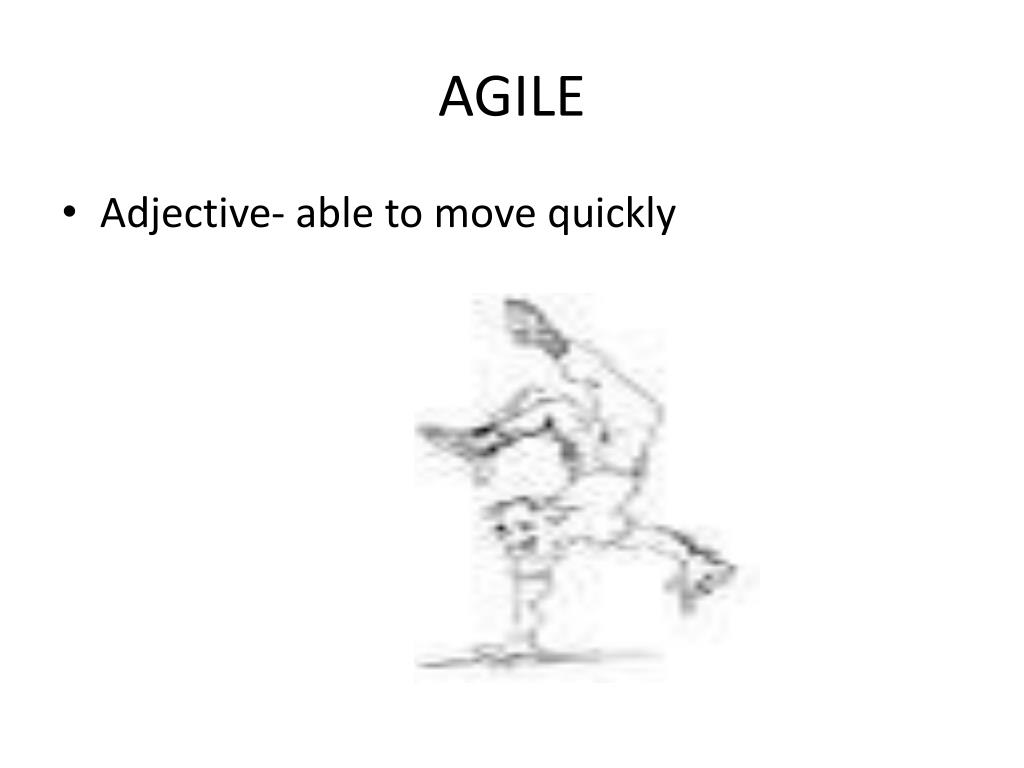 AGILE

• Adjective- able to move quickly